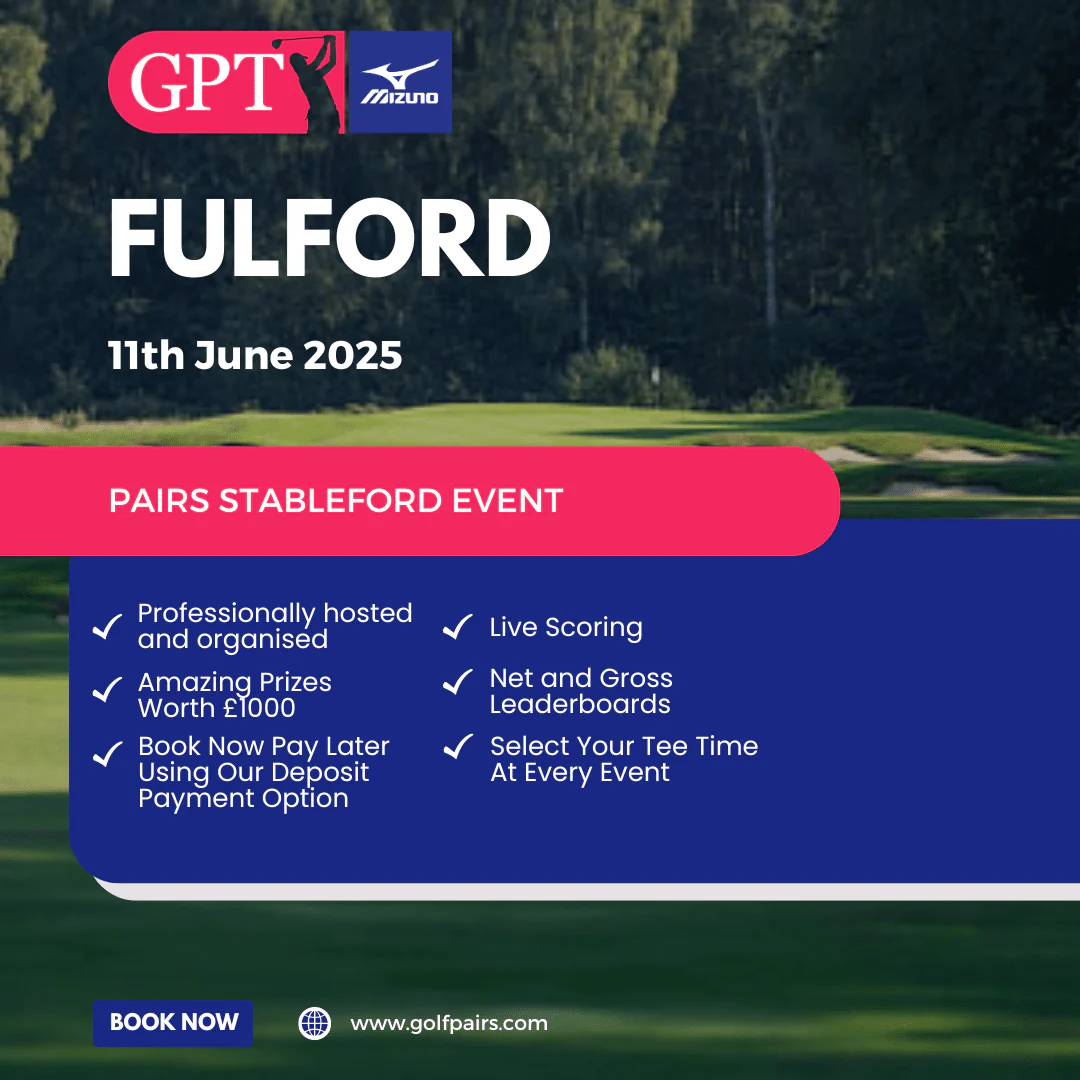 GPT
MIZUNO

FULFORD

11th June 2025

PAIRS STABLEFORD EVENT

✓ Professionally hosted and organised

✓ Amazing Prizes Worth £1000

✓ Book Now Pay Later Using Our Deposit Payment Option

✓ Live Scoring

✓ Net and Gross Leaderboards

✓ Select Your Tee Time At Every Event

BOOK NOW

www.golfpairs.com